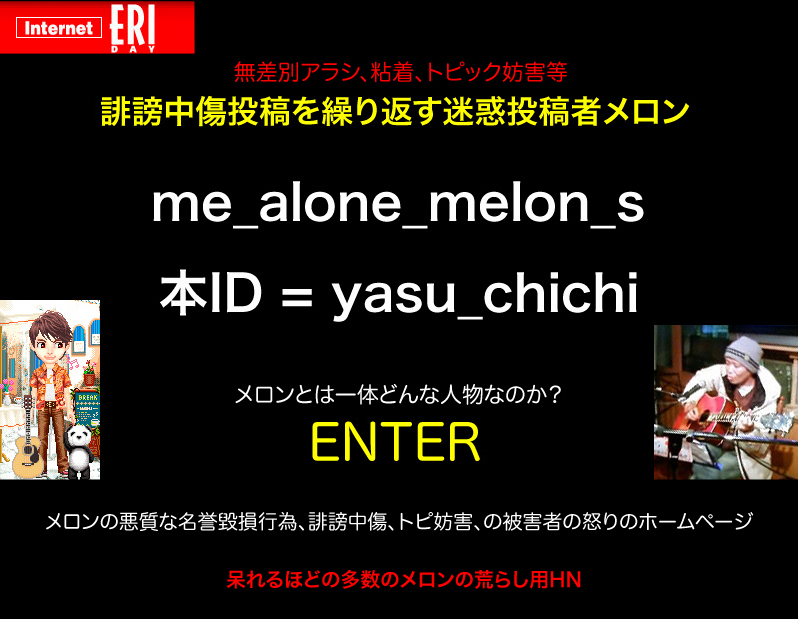 Internet ERI DAY

無差別アラシ、粘着、トピック妨害等
誹謗中傷投稿を繰り返す迷惑投稿者メロン

me_alone_melon_s

本ID = yasu_chichi

BREAK

メロンとは一体どんな人物なのか?
ENTER

メロンの悪質な名誉毀損行為、誹謗中傷、トピ妨害、の被害者の怒りのホームページ

呆れるほどの多数のメロンの荒らし用HN